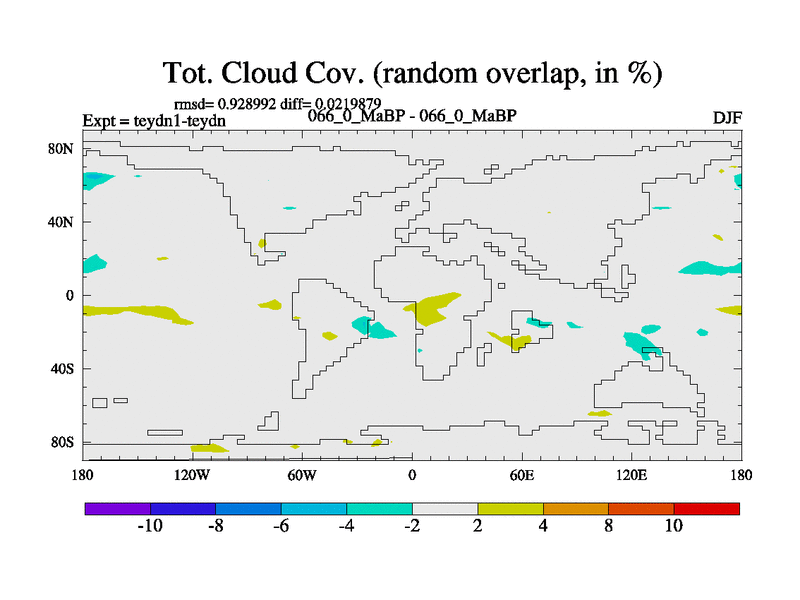 Tot. Cloud Cov. (random overlap, in %)

rmsd= 0.928992 diff= 0.0219879

Expt = teydn1-teydn

066_0_MaBP - 066_0_MaBP

DJF

80N
40N
0
40S
80S

180
120W
60W
0
60E
120E
180

-10
-8
-6
-4
-2
2
4
8
10